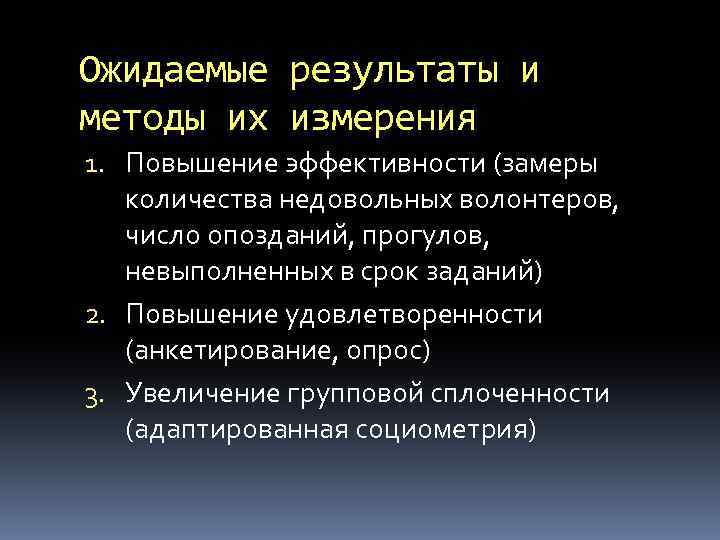 Ожидаемые результаты и методы их измерения

1. Повышение эффективности (замеры количества недовольных волонтеров, число опозданий, прогулов, невыполненных в срок заданий)
2. Повышение удовлетворенности (анкетирование, опрос)
3. Увеличение групповой сплоченности (адаптированная социометрия)